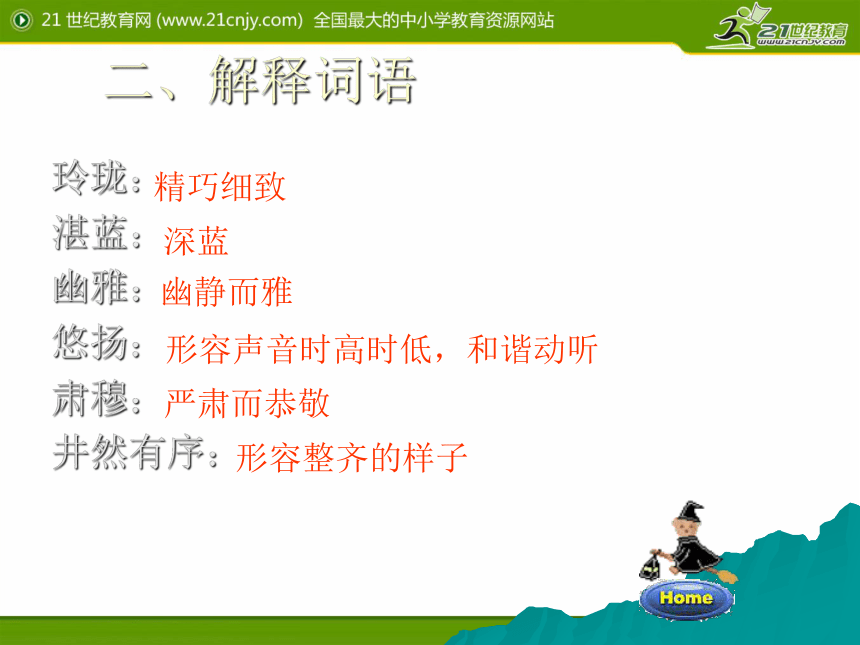 21 世纪教育网 (www.21cnjy.com) 全国最大的中小学教育资源网站

21世纪教育
www.21cnjy.com

二、解释词语

玲珑：精巧细致

湛蓝：深蓝

幽雅：幽静而雅

悠扬：形容声音时高时低，和谐动听

肃穆：严肃而恭敬

井然有序：形容整齐的样子

Home